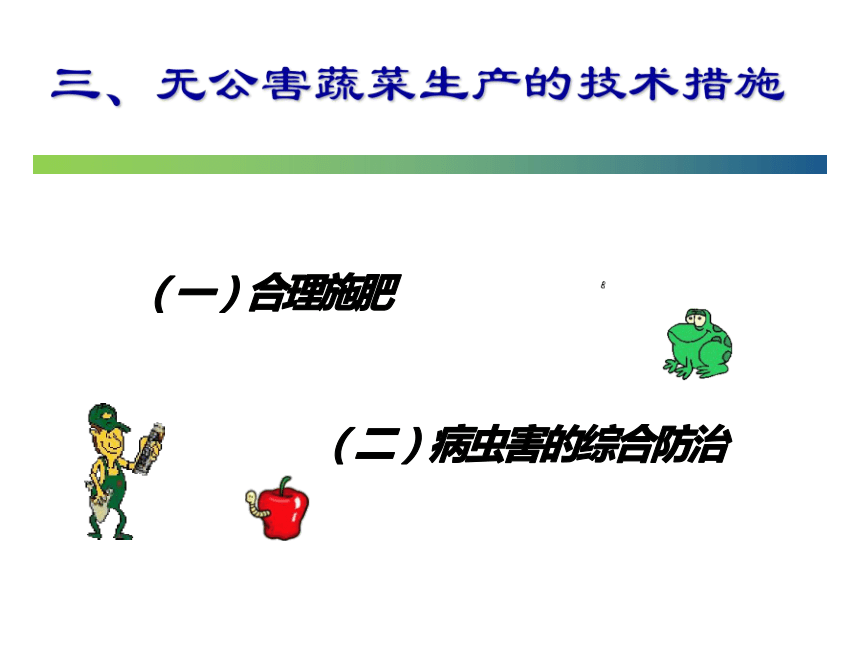 三、无公害蔬菜生产的技术措施

（一）合理施肥

8

（二）病虫害的综合防治